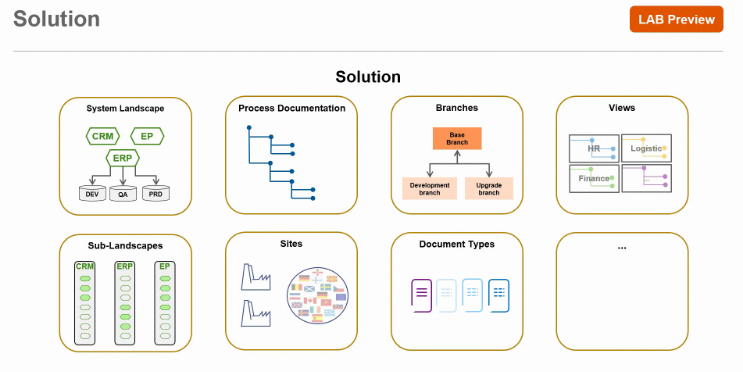 Solution

LAB Preview

Solution

System Landscape

CRM

EP

ERP

DEV

QA

PRD

Process Documentation

Branches

Base Branch

Development branch

Upgrade branch

Views

HR

Logistic

Finance

Sub-Landscapes

CRM

ERP

EP

Sites

Document Types

...